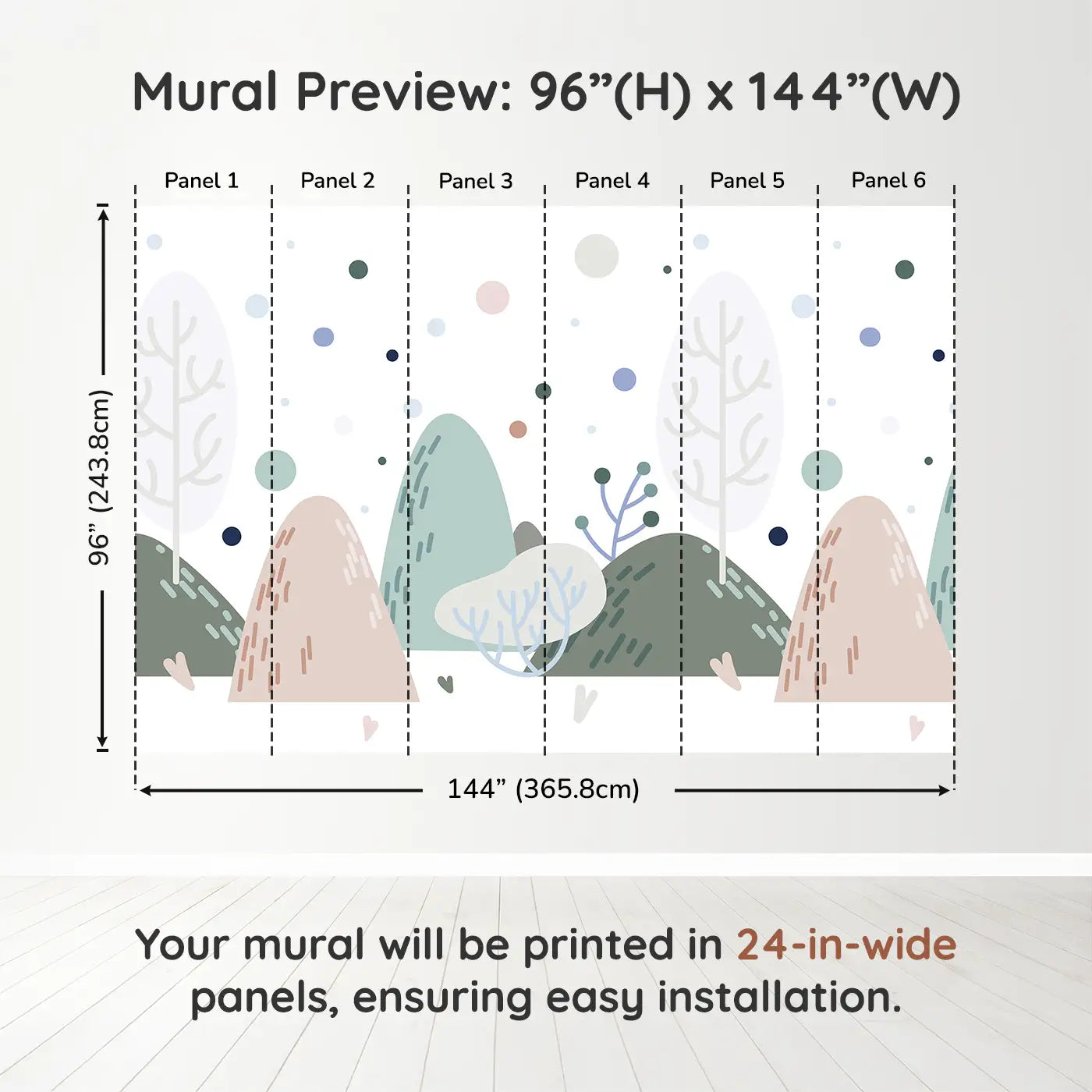 Mural Preview: 96”(H) x 144”(W)

Panel 1

Panel 2

Panel 3

Panel 4

Panel 5

Panel 6

96” (243.8cm)

144” (365.8cm)

Your mural will be printed in 24-in-wide panels, ensuring easy installation.